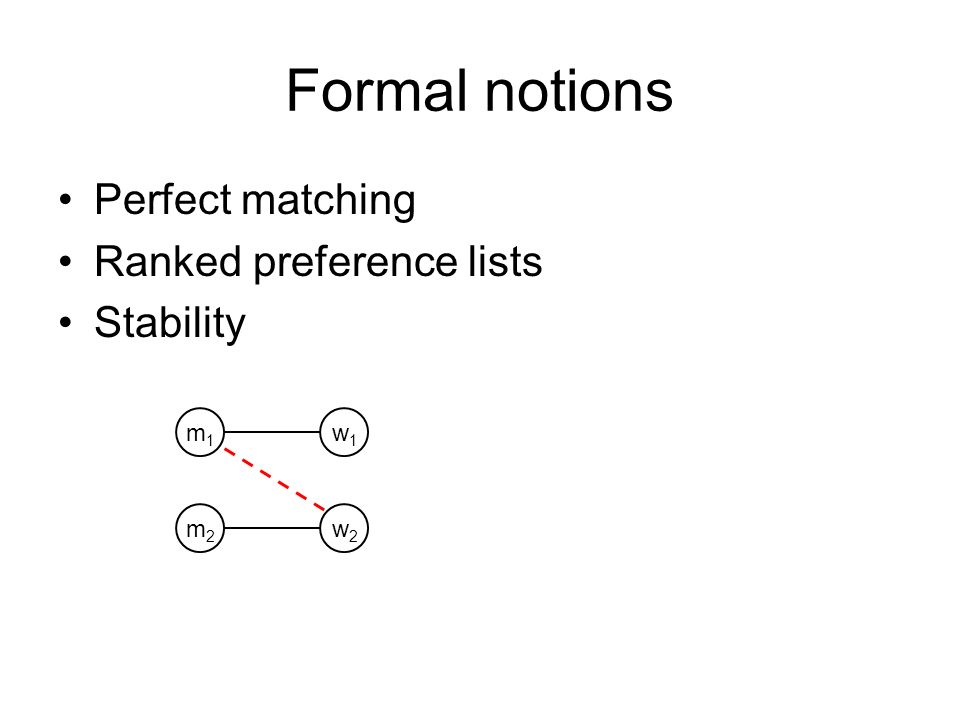 Formal notions

• Perfect matching
• Ranked preference lists
• Stability

$m_1$ $w_1$
$m_2$ $w_2$